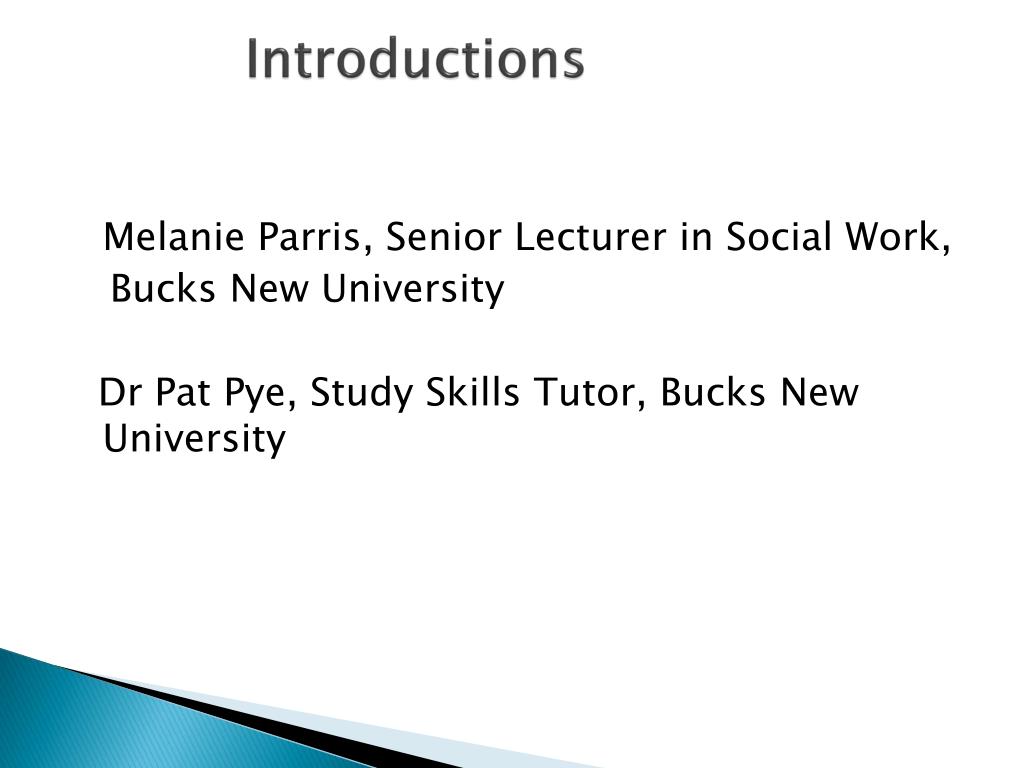 Introductions

Melanie Parris, Senior Lecturer in Social Work, Bucks New University

Dr Pat Pye, Study Skills Tutor, Bucks New University